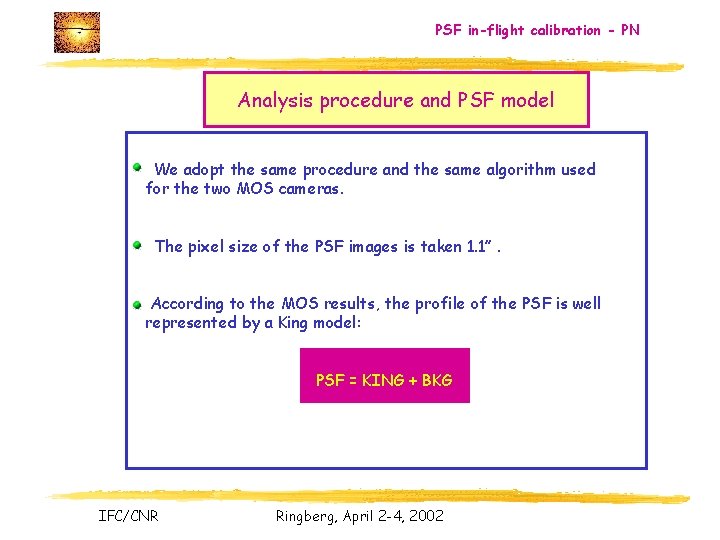 PSF in-flight calibration - PN

Analysis procedure and PSF model

We adopt the same procedure and the same algorithm used for the two MOS cameras.

The pixel size of the PSF images is taken 1.1" .

According to the MOS results, the profile of the PSF is well represented by a King model:

PSF = KING + BKG

IFC/CNR

Ringberg, April 2-4, 2002